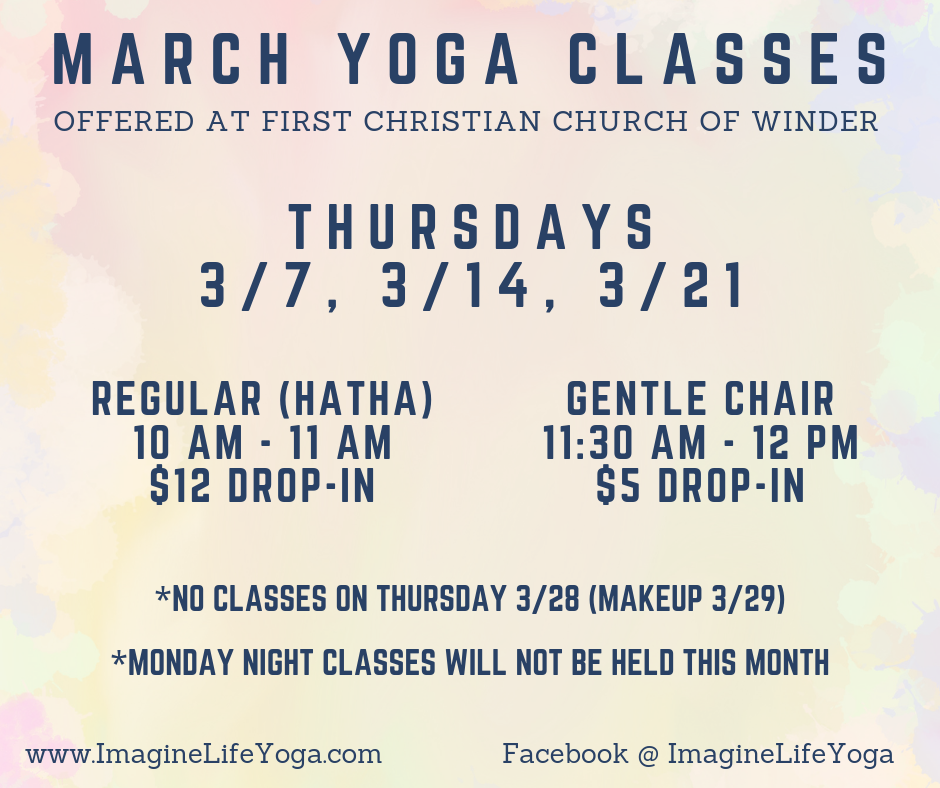 MARCH YOGA CLASSES
OFFERED AT FIRST CHRISTIAN CHURCH OF WINDER

THURSDAYS
3/7, 3/14, 3/21

REGULAR (HATHA)
10 AM - 11 AM
$12 DROP-IN

GENTLE CHAIR
11:30 AM - 12 PM
$5 DROP-IN

*NO CLASSES ON THURSDAY 3/28 (MAKEUP 3/29)

*MONDAY NIGHT CLASSES WILL NOT BE HELD THIS MONTH

www.ImagineLifeYoga.com

Facebook @ ImagineLifeYoga